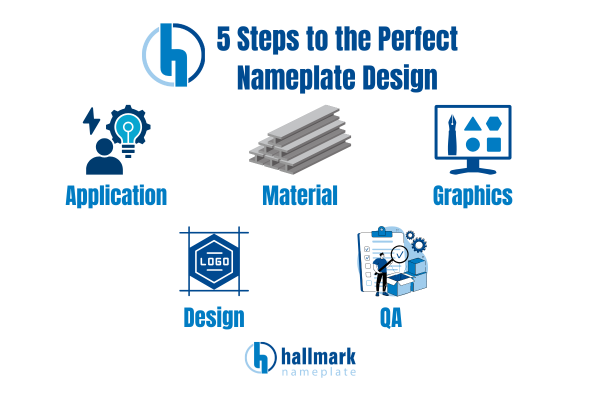 5 Steps to the Perfect Nameplate Design

Application

Material

Graphics

LOGO

Design

QA

hallmark
nameplate